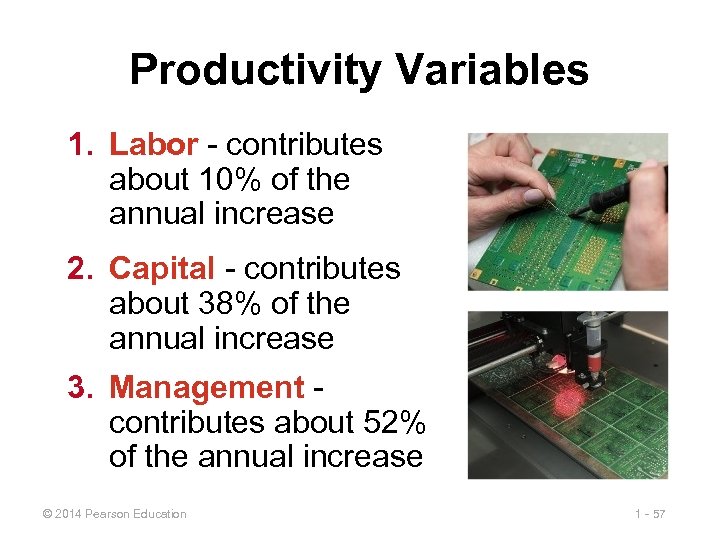 Productivity Variables

1. Labor - contributes about 10% of the annual increase

2. Capital - contributes about 38% of the annual increase

3. Management - contributes about 52% of the annual increase

© 2014 Pearson Education

1 - 57